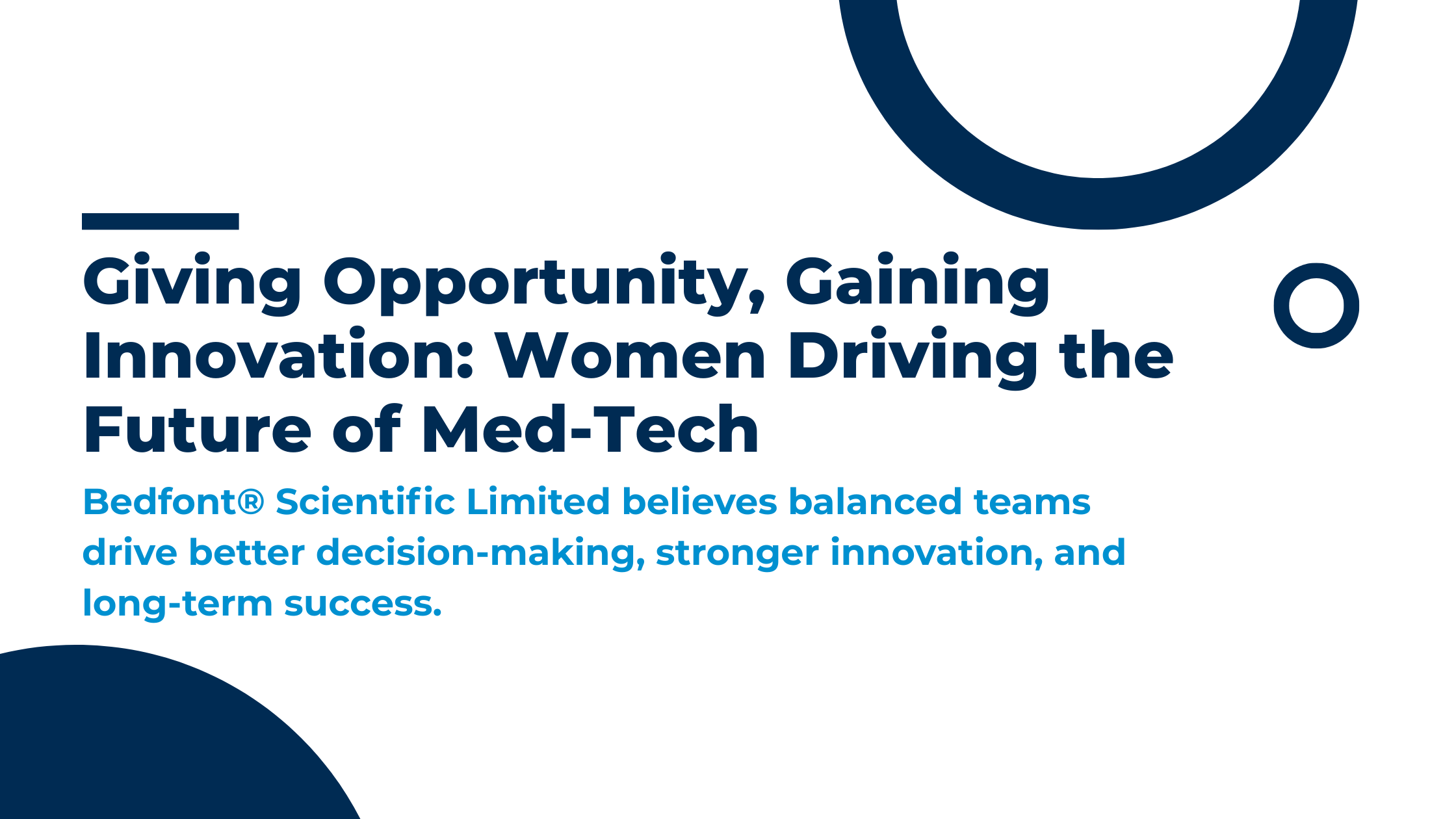 Giving Opportunity, Gaining Innovation: Women Driving the Future of Med-Tech

Bedfont® Scientific Limited believes balanced teams drive better decision-making, stronger innovation, and long-term success.